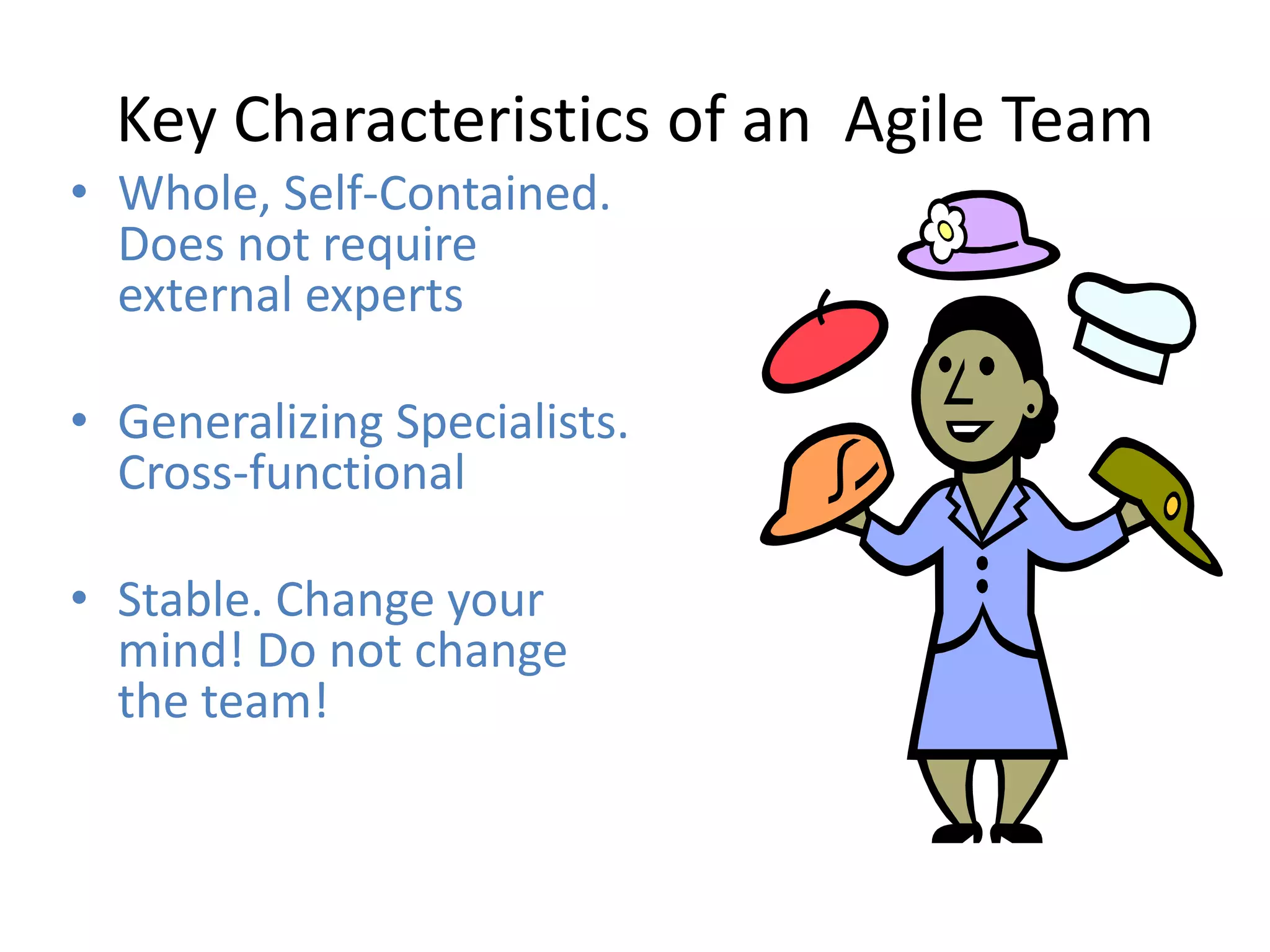 Key Characteristics of an  Agile Team

• Whole, Self-Contained. Does not require external experts

• Generalizing Specialists. Cross-functional

• Stable. Change your mind! Do not change the team!